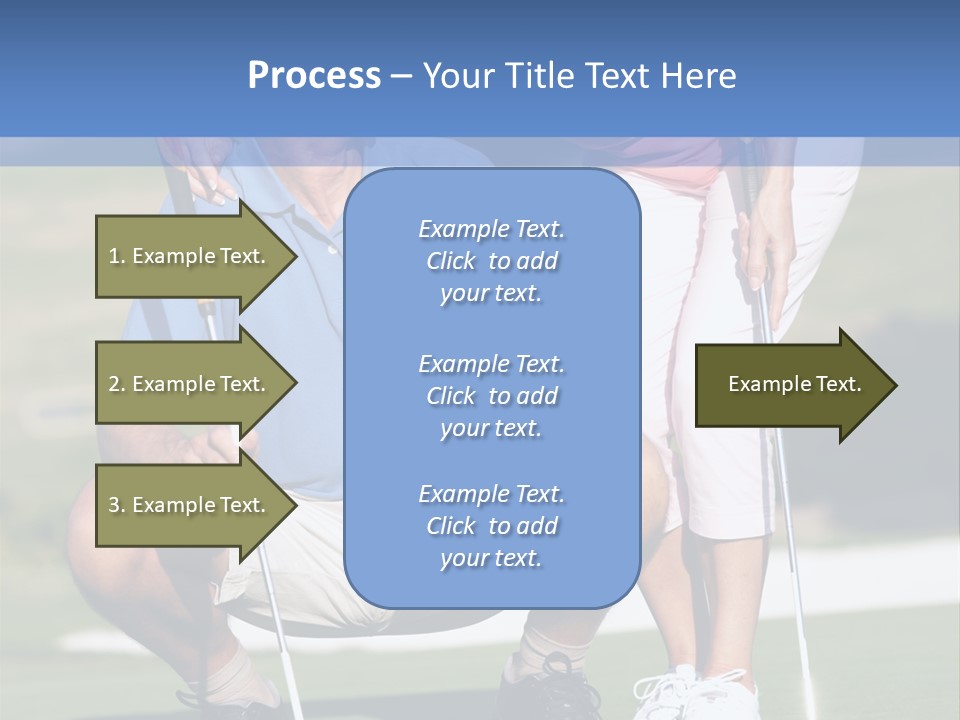 Process – Your Title Text Here

1. Example Text.

2. Example Text.

3. Example Text.

Example Text. Click to add your text.

Example Text. Click to add your text.

Example Text. Click to add your text.

Example Text.